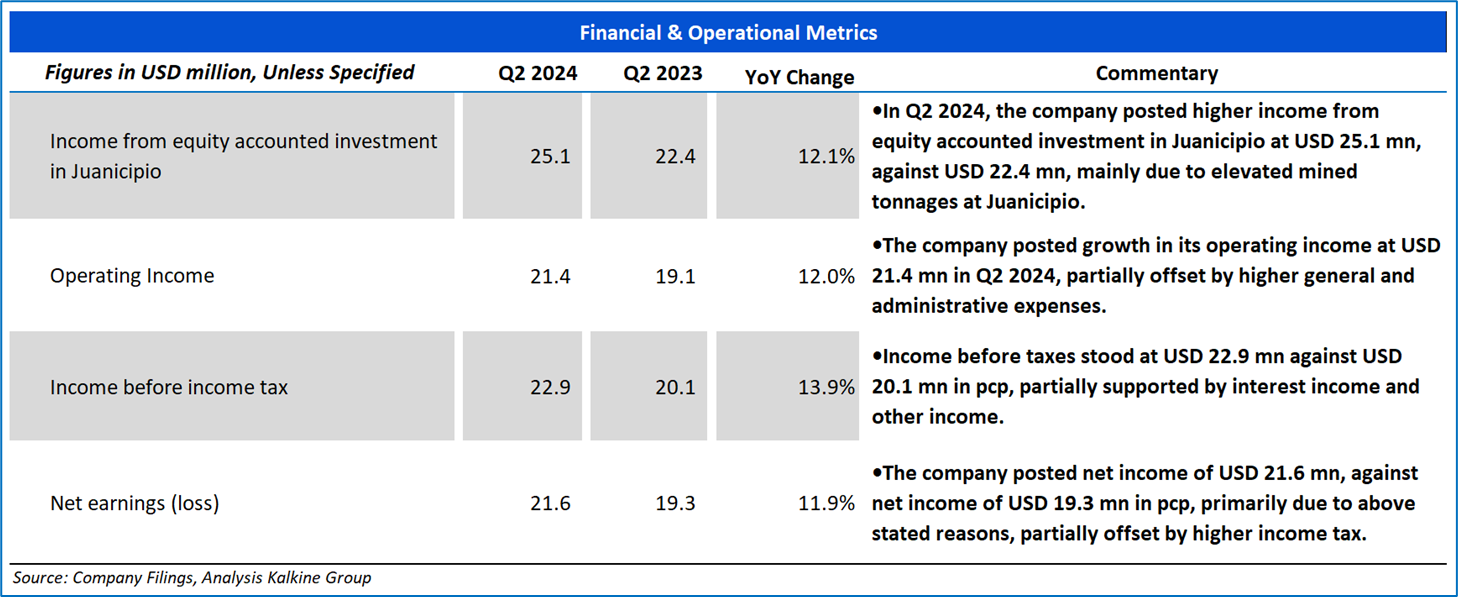 Financial & Operational Metrics

| Figures in USD million, Unless Specified | Q2 2024 | Q2 2023 | YoY Change | Commentary |
|---|---|---|---|---|
| Income from equity accounted investment in Juanicipio | 25.1 | 22.4 | 12.1% | •In Q2 2024, the company posted higher income from equity accounted investment in Juanicipio at USD 25.1 mn, against USD 22.4 mn, mainly due to elevated mined tonnages at Juanicipio. |
| Operating Income | 21.4 | 19.1 | 12.0% | •The company posted growth in its operating income at USD 21.4 mn in Q2 2024, partially offset by higher general and administrative expenses. |
| Income before income tax | 22.9 | 20.1 | 13.9% | •Income before taxes stood at USD 22.9 mn against USD 20.1 mn in pcp, partially supported by interest income and other income. |
| Net earnings (loss) | 21.6 | 19.3 | 11.9% | •The company posted net income of USD 21.6 mn, against net income of USD 19.3 mn in pcp, primarily due to above stated reasons, partially offset by higher income tax. |

Source: Company Filings, Analysis Kalkine Group